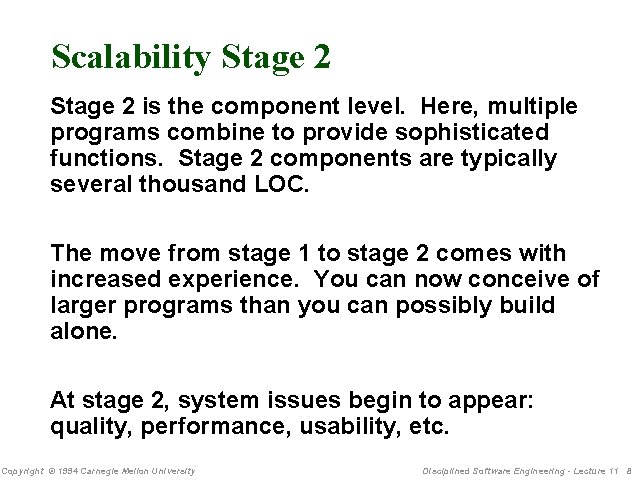 Scalability Stage 2

Stage 2 is the component level. Here, multiple programs combine to provide sophisticated functions. Stage 2 components are typically several thousand LOC.

The move from stage 1 to stage 2 comes with increased experience. You can now conceive of larger programs than you can possibly build alone.

At stage 2, system issues begin to appear: quality, performance, usability, etc.

Copyright © 1994 Carnegie Mellon University

Disciplined Software Engineering - Lecture 11 8